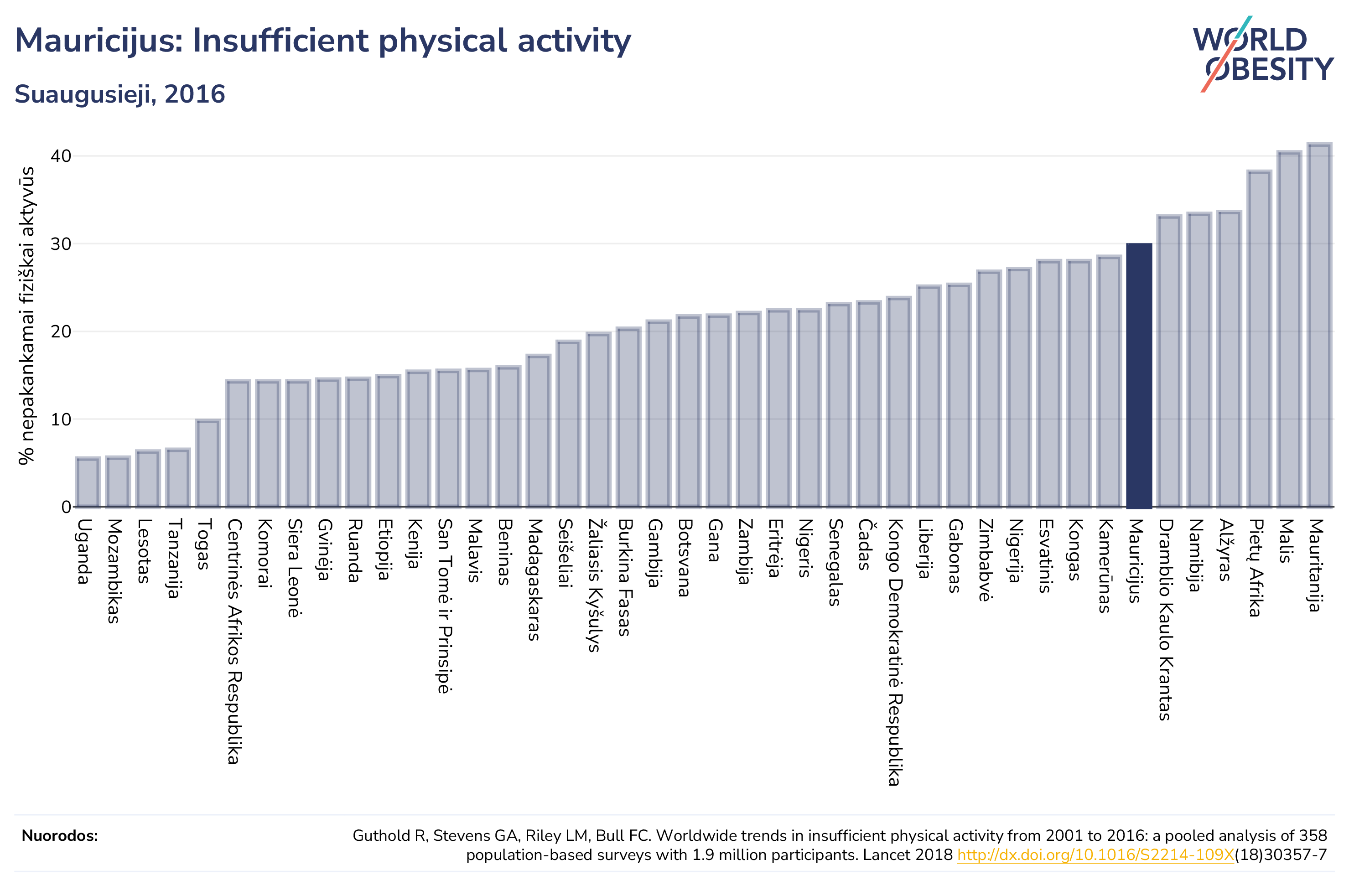 Mauricijus: Insufficient physical activity

Suaugusieji, 2016

WORLD OBESITY

% nepakankamai fiziškai aktyvūs

40
30
20
10
0

Uganda
Mozambikas
Lesotas
Tanzanija
Togas
Centrinės Afrikos Respublika
Komorai
Siera Leonė
Gvinėja
Ruanda
Etiopija
Kenija
San Tomė ir Prinsipė
Malavis
Beninas
Madagaskaras
Seišeliai
Žaliasis Kyšulys
Burkina Fasas
Gambija
Botsvana
Gana
Zambija
Eritrėja
Nigeris
Senegalas
Čadas
Kongo Demokratinė Respublika
Liberija
Gabonas
Zimbabvė
Nigerija
Esvatinis
Kongas
Kamerūnas
Mauricijus
Dramblio Kaulo Krantas
Namibija
Alžyras
Pietų Afrika
Malis
Mauritanija

Nuorodos:

Guthold R, Stevens GA, Riley LM, Bull FC. Worldwide trends in insufficient physical activity from 2001 to 2016: a pooled analysis of 358 population-based surveys with 1.9 million participants. Lancet 2018 http://dx.doi.org/10.1016/S2214-109X(18)30357-7